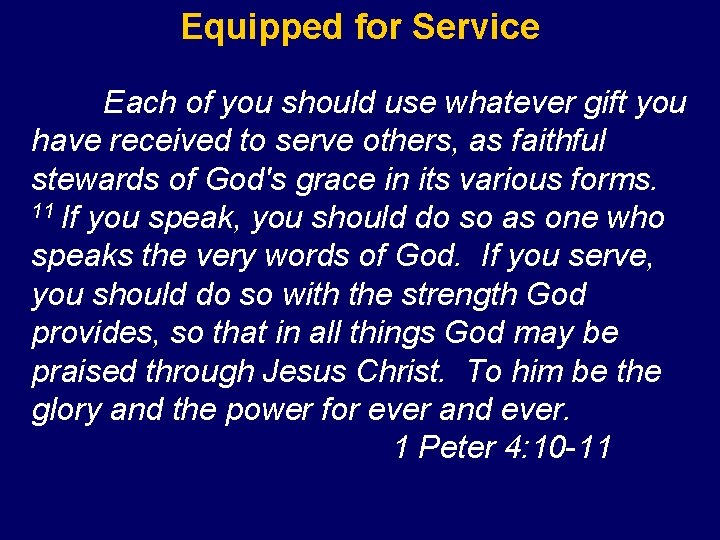 Equipped for Service

Each of you should use whatever gift you have received to serve others, as faithful stewards of God's grace in its various forms. $^{11}$ If you speak, you should do so as one who speaks the very words of God. If you serve, you should do so with the strength God provides, so that in all things God may be praised through Jesus Christ. To him be the glory and the power for ever and ever.

1 Peter 4:10-11